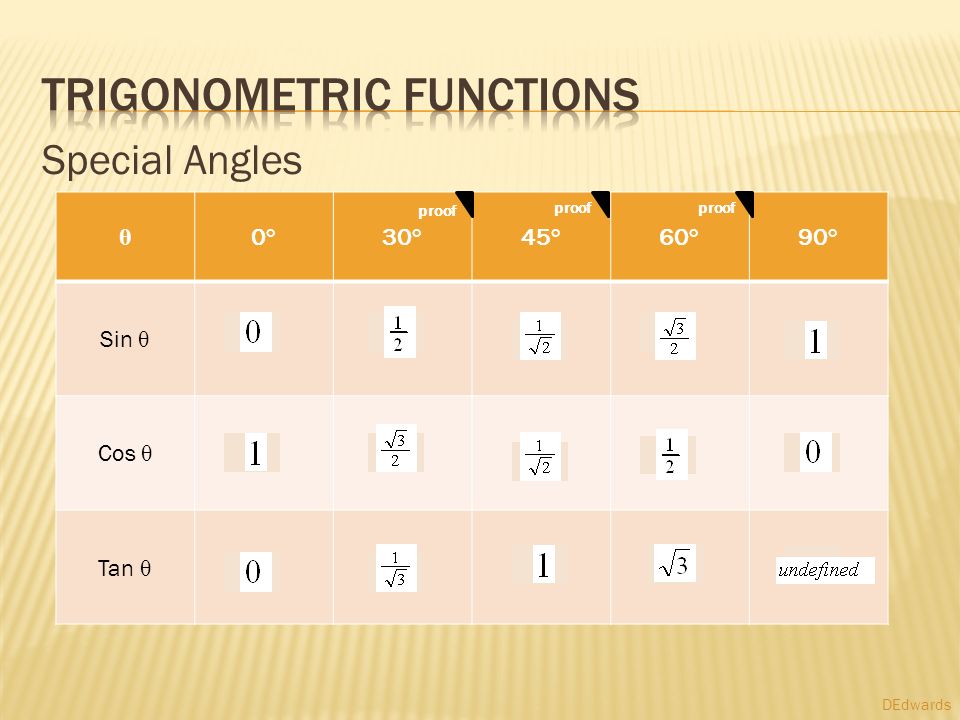 TRIGONOMETRIC FUNCTIONS

Special Angles

| θ | 0° | proof 30° | proof 45° | proof 60° | 90° |
|---|---|---|---|---|---|
| Sin θ | $0$ | $\frac{1}{2}$ | $\frac{1}{\sqrt{2}}$ | $\frac{\sqrt{3}}{2}$ | $1$ |
| Cos θ | $1$ | $\frac{\sqrt{3}}{2}$ | $\frac{1}{\sqrt{2}}$ | $\frac{1}{2}$ | $0$ |
| Tan θ | $0$ | $\frac{1}{\sqrt{3}}$ | $1$ | $\sqrt{3}$ | undefined |

DEdwards